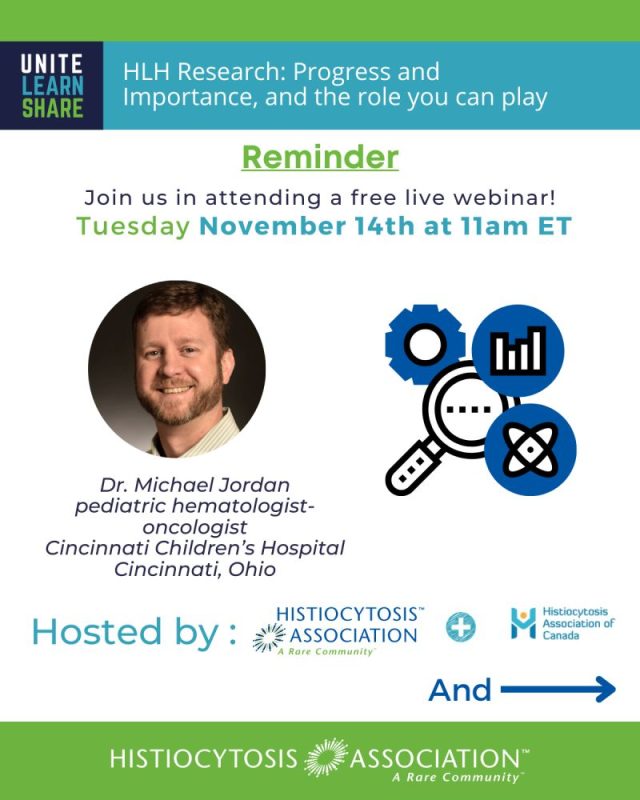 UNITE
LEARN
SHARE

HLH Research: Progress and Importance, and the role you can play

Reminder

Join us in attending a free live webinar!
Tuesday November 14th at 11am ET

Dr. Michael Jordan
pediatric hematologist-oncologist
Cincinnati Children's Hospital
Cincinnati, Ohio

Hosted by : HISTIOCYTOSIS™ ASSOCIATION A Rare Community™ Histiocytosis Association of Canada

And

HISTIOCYTOSIS ASSOCIATION™
A Rare Community™